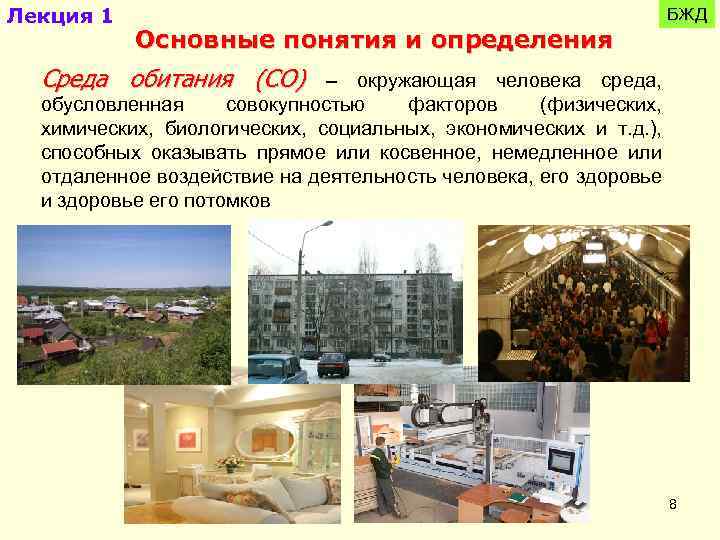 Лекция 1

БЖД

Основные понятия и определения

Среда обитания (СО) – окружающая человека среда, обусловленная совокупностью факторов (физических, химических, биологических, социальных, экономических и т.д.), способных оказывать прямое или косвенное, немедленное или отдаленное воздействие на деятельность человека, его здоровье и здоровье его потомков

8